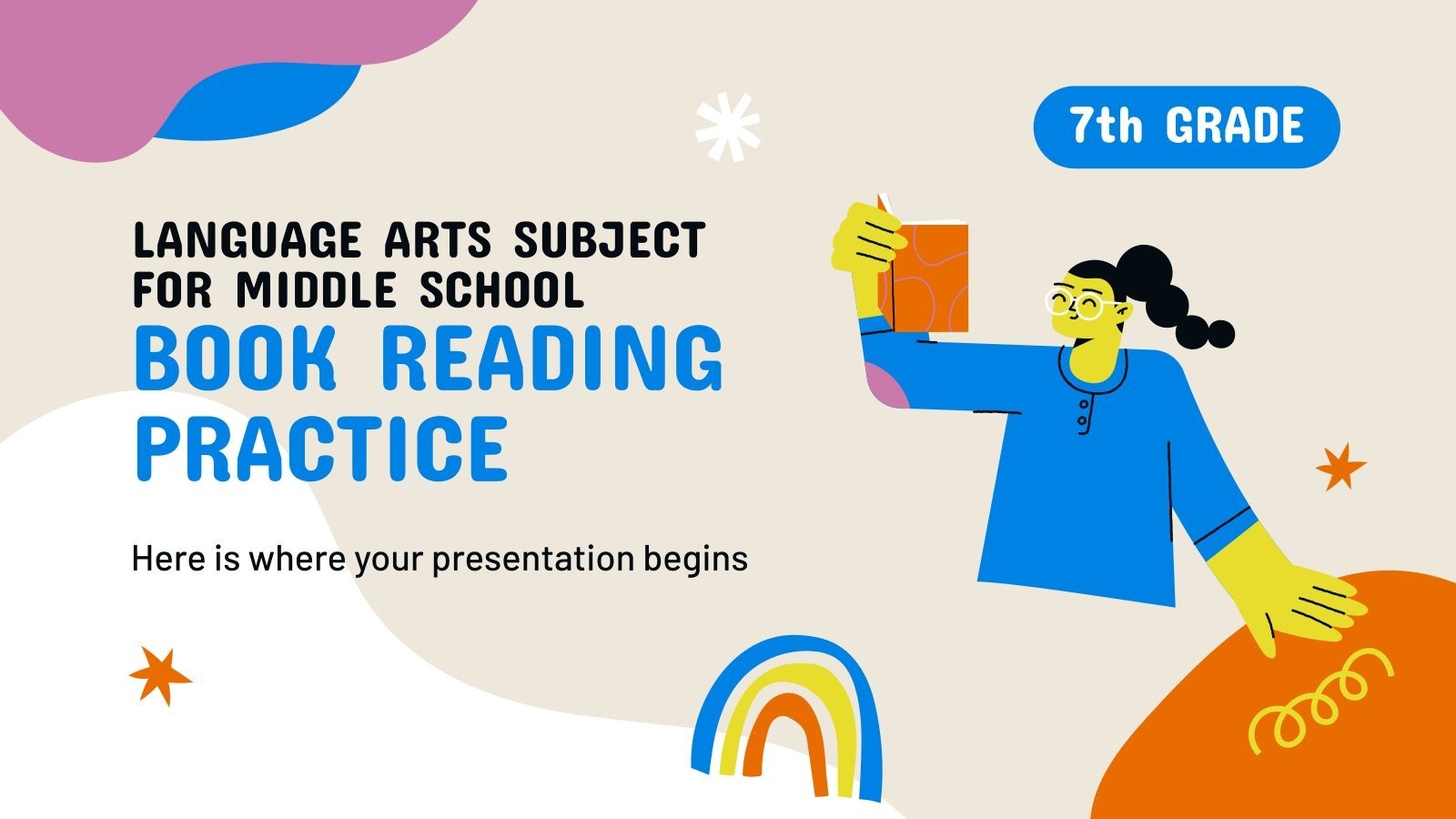 7th GRADE

LANGUAGE ARTS SUBJECT FOR MIDDLE SCHOOL
BOOK READING PRACTICE

Here is where your presentation begins